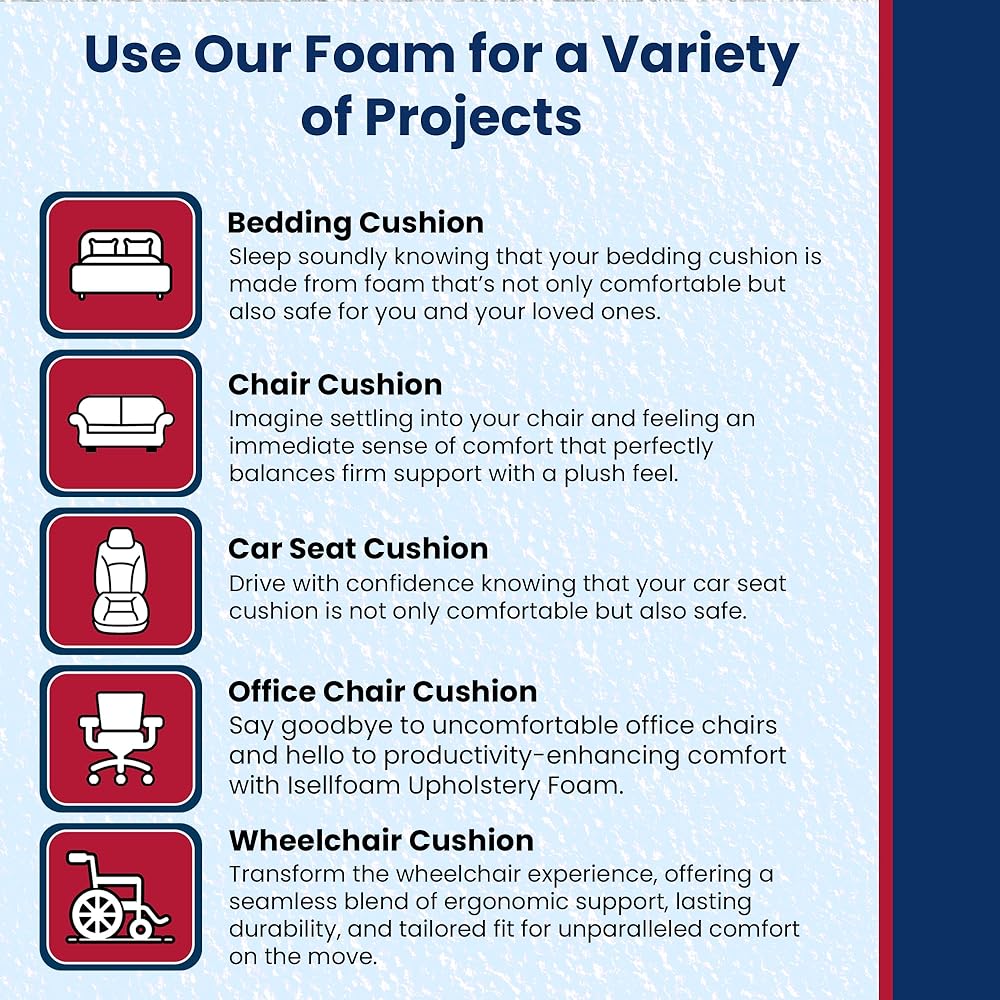 Use Our Foam for a Variety of Projects

Bedding Cushion
Sleep soundly knowing that your bedding cushion is made from foam that's not only comfortable but also safe for you and your loved ones.

Chair Cushion
Imagine settling into your chair and feeling an immediate sense of comfort that perfectly balances firm support with a plush feel.

Car Seat Cushion
Drive with confidence knowing that your car seat cushion is not only comfortable but also safe.

Office Chair Cushion
Say goodbye to uncomfortable office chairs and hello to productivity-enhancing comfort with Isellfoam Upholstery Foam.

Wheelchair Cushion
Transform the wheelchair experience, offering a seamless blend of ergonomic support, lasting durability, and tailored fit for unparalleled comfort on the move.